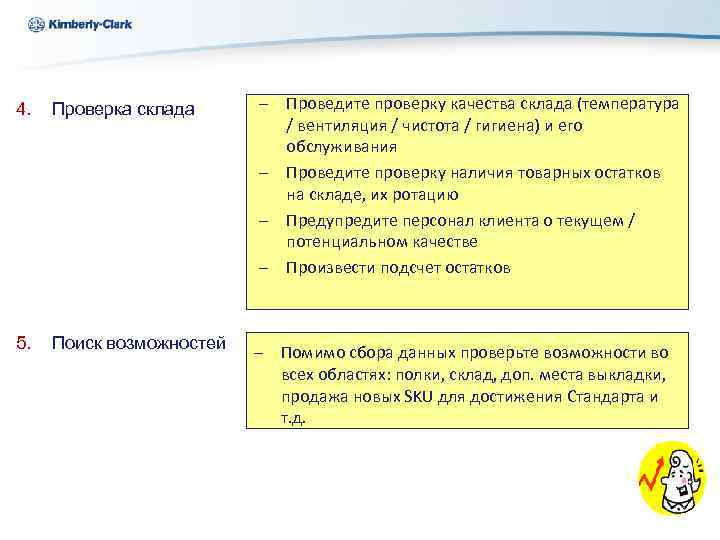 Kimberly-Clark

4. Проверка склада

– Проведите проверку качества склада (температура / вентиляция / чистота / гигиена) и его обслуживания
– Проведите проверку наличия товарных остатков на складе, их ротацию
– Предупредите персонал клиента о текущем / потенциальном качестве
– Произвести подсчет остатков

5. Поиск возможностей

– Помимо сбора данных проверьте возможности во всех областях: полки, склад, доп. места выкладки, продажа новых SKU для достижения Стандарта и т.д.